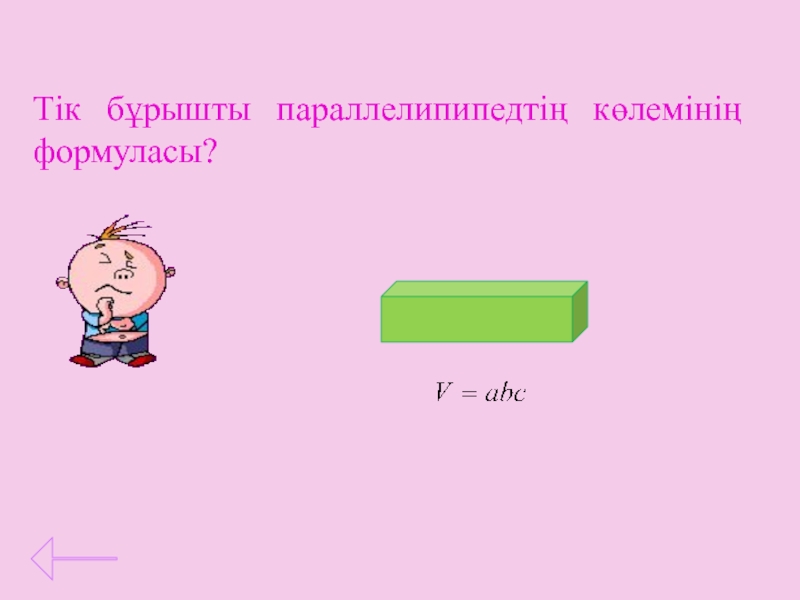 Тік бұрышты параллелипипедтің көлемінің формуласы?

$V = abc$